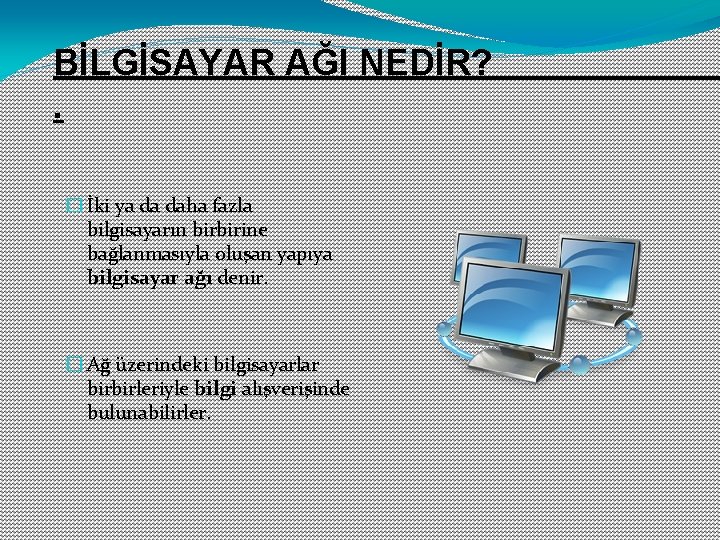 BİLGİSAYAR AĞI NEDİR?

.

İki ya da daha fazla bilgisayarın birbirine bağlanmasıyla oluşan yapıya bilgisayar ağı denir.

Ağ üzerindeki bilgisayarlar birbirleriyle bilgi alışverişinde bulunabilirler.